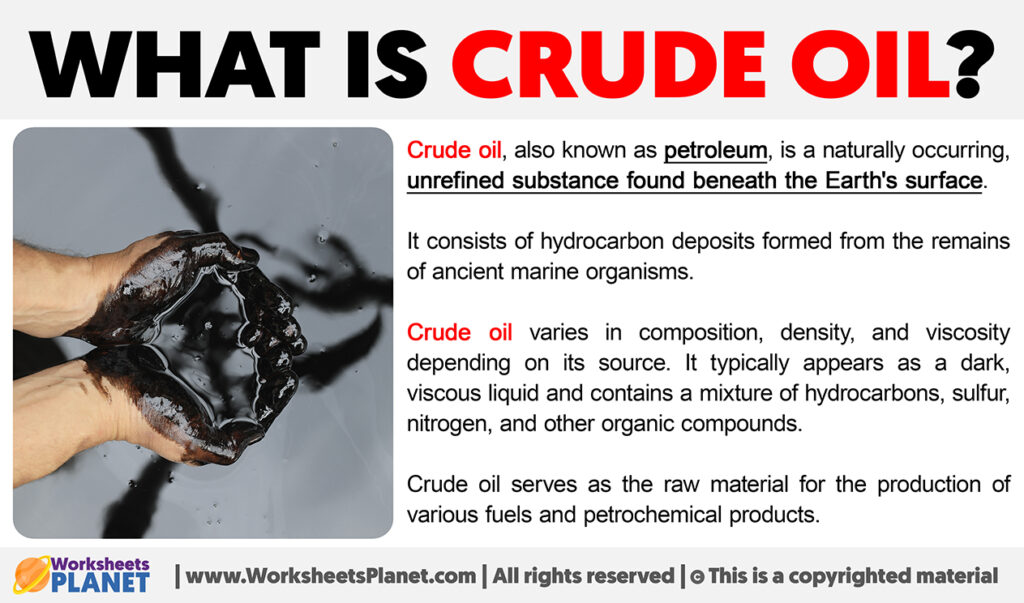 WHAT IS CRUDE OIL?

Crude oil, also known as petroleum, is a naturally occurring, unrefined substance found beneath the Earth's surface.

It consists of hydrocarbon deposits formed from the remains of ancient marine organisms.

Crude oil varies in composition, density, and viscosity depending on its source. It typically appears as a dark, viscous liquid and contains a mixture of hydrocarbons, sulfur, nitrogen, and other organic compounds.

Crude oil serves as the raw material for the production of various fuels and petrochemical products.

Worksheets PLANET | www.WorksheetsPlanet.com | All rights reserved | © This is a copyrighted material